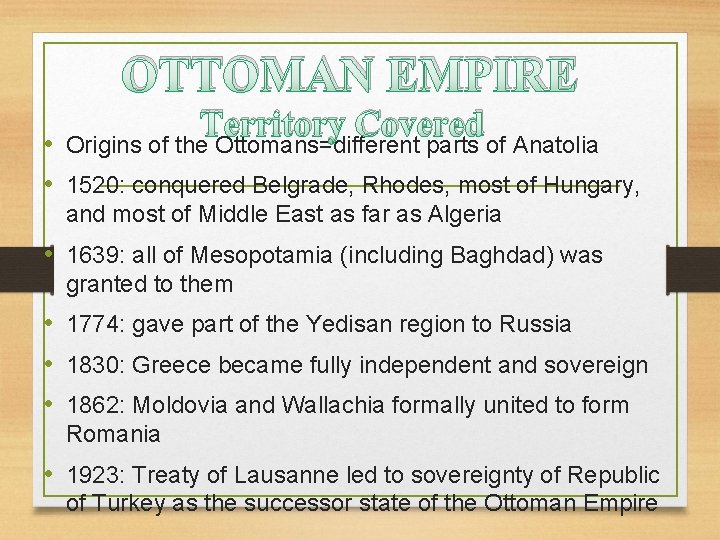 OTTOMAN EMPIRE
Territory Covered

• Origins of the Ottomans=different parts of Anatolia
• 1520: conquered Belgrade, Rhodes, most of Hungary, and most of Middle East as far as Algeria
• 1639: all of Mesopotamia (including Baghdad) was granted to them
• 1774: gave part of the Yedisan region to Russia
• 1830: Greece became fully independent and sovereign
• 1862: Moldovia and Wallachia formally united to form Romania
• 1923: Treaty of Lausanne led to sovereignty of Republic of Turkey as the successor state of the Ottoman Empire